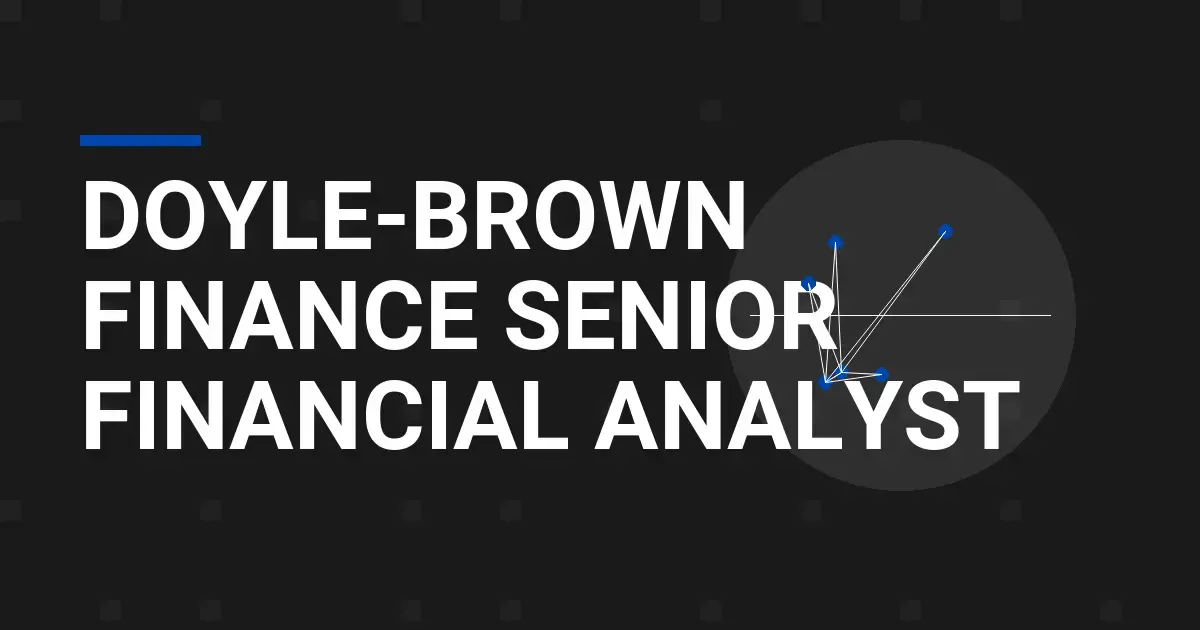 DOYLE-BROWN FINANCE SENIOR FINANCIAL ANALYST